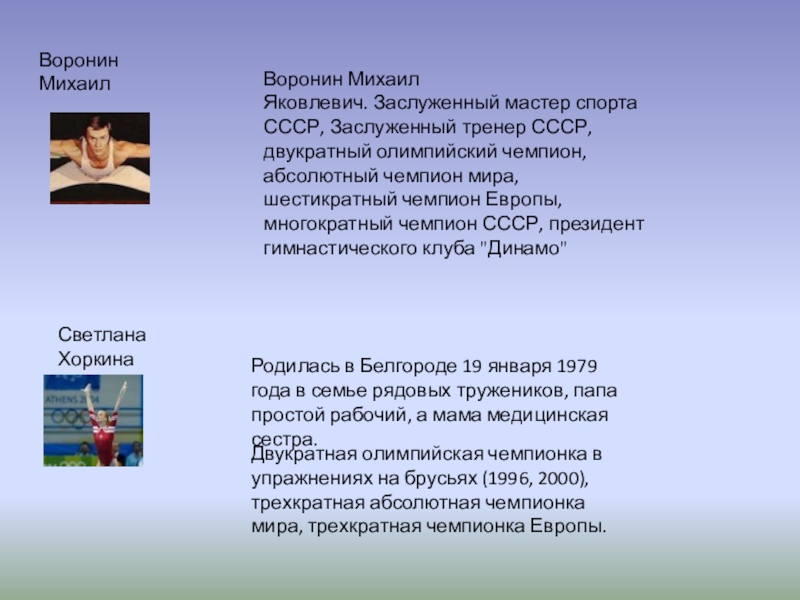 Воронин Михаил

Воронин Михаил Яковлевич. Заслуженный мастер спорта СССР, Заслуженный тренер СССР, двукратный олимпийский чемпион, абсолютный чемпион мира, шестикратный чемпион Европы, многократный чемпион СССР, президент гимнастического клуба "Динамо"

Светлана Хоркина

ATHENS 2004

Родилась в Белгороде 19 января 1979 года в семье рядовых тружеников, папа простой рабочий, а мама медицинская сестра.

Двукратная олимпийская чемпионка в упражнениях на брусьях (1996, 2000), трехкратная абсолютная чемпионка мира, трехкратная чемпионка Европы.